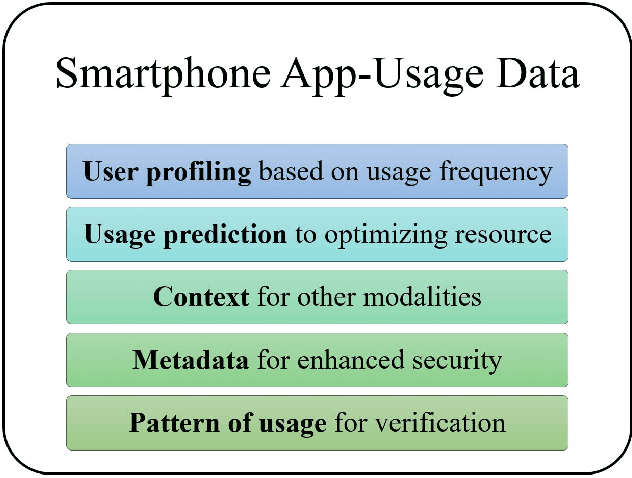 Smartphone App-Usage Data

User profiling based on usage frequency

Usage prediction to optimizing resource

Context for other modalities

Metadata for enhanced security

Pattern of usage for verification